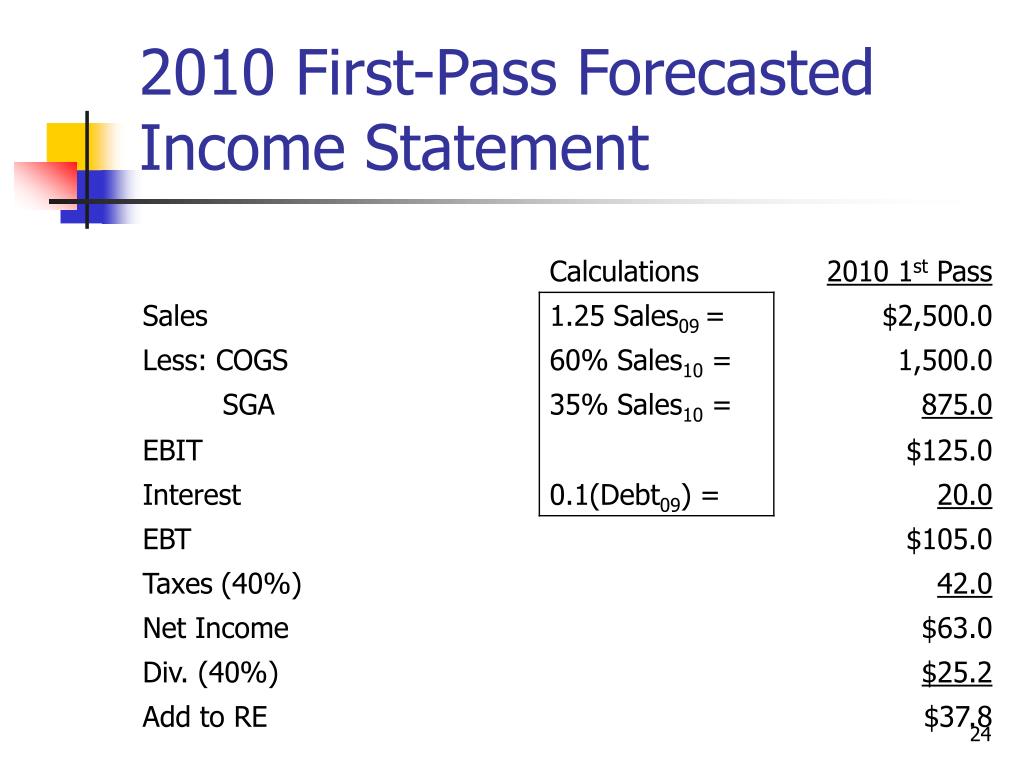 2010 First-Pass Forecasted Income Statement

| | Calculations | 2010 1$^{st}$ Pass |
|---|---|---|
| Sales | 1.25 Sales$_{09}$ = | \$2,500.0 |
| Less: COGS | 60% Sales$_{10}$ = | 1,500.0 |
| SGA | 35% Sales$_{10}$ = | 875.0 |
| EBIT | | \$125.0 |
| Interest | 0.1(Debt$_{09}$) = | 20.0 |
| EBT | | \$105.0 |
| Taxes (40%) | | 42.0 |
| Net Income | | \$63.0 |
| Div. (40%) | | \$25.2 |
| Add to RE | | \$37.8 |

24